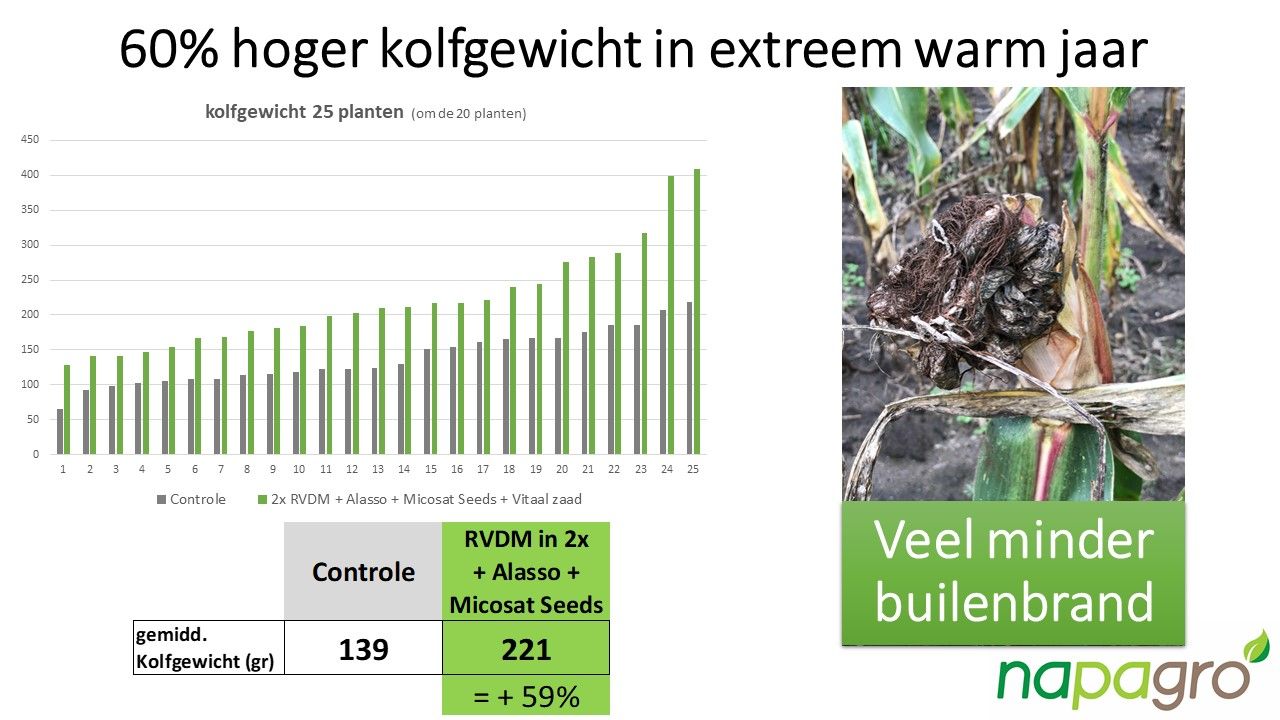 60% hoger kolfgewicht in extreem warm jaar

kolfgewicht 25 planten (om de 20 planten)

450
400
350
300
250
200
150
100
50
0

1 2 3 4 5 6 7 8 9 10 11 12 13 14 15 16 17 18 19 20 21 22 23 24 25

Controle
2x RVDM + Alasso + Micosat Seeds + Vitaal zaad

| | Controle | RVDM in 2x + Alasso + Micosat Seeds |
|---|---|---|
| gemidd. Kolfgewicht (gr) | 139 | 221 |
| | | = + 59% |

Veel minder builenbrand

napagro